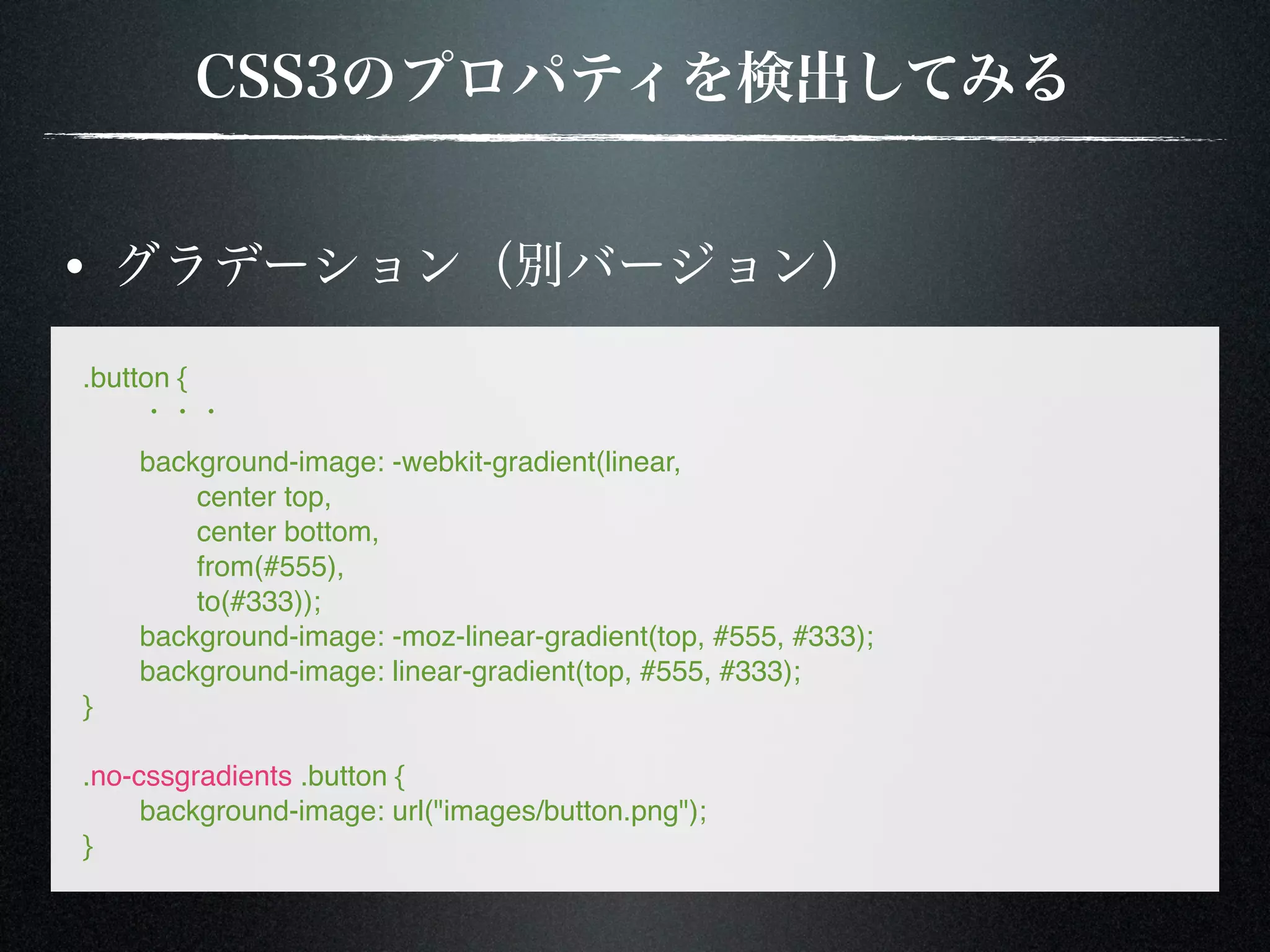 CSS3のプロパティを検出してみる

• グラデーション（別バージョン）

.button {
・・・

background-image: -webkit-gradient(linear,
center top,
center bottom,
from(#555),
to(#333));
background-image: -moz-linear-gradient(top, #555, #333);
background-image: linear-gradient(top, #555, #333);
}

.no-cssgradients .button {
background-image: url("images/button.png");
}